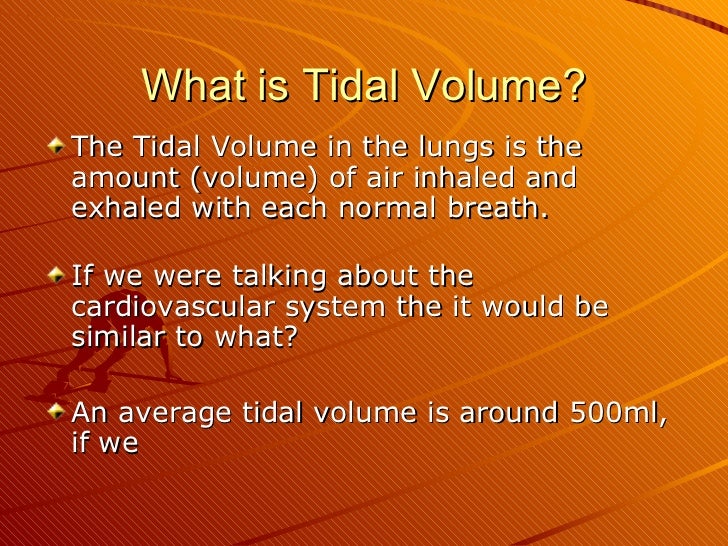 What is Tidal Volume?

The Tidal Volume in the lungs is the amount (volume) of air inhaled and exhaled with each normal breath.

If we were talking about the cardiovascular system the it would be similar to what?

An average tidal volume is around 500ml, if we